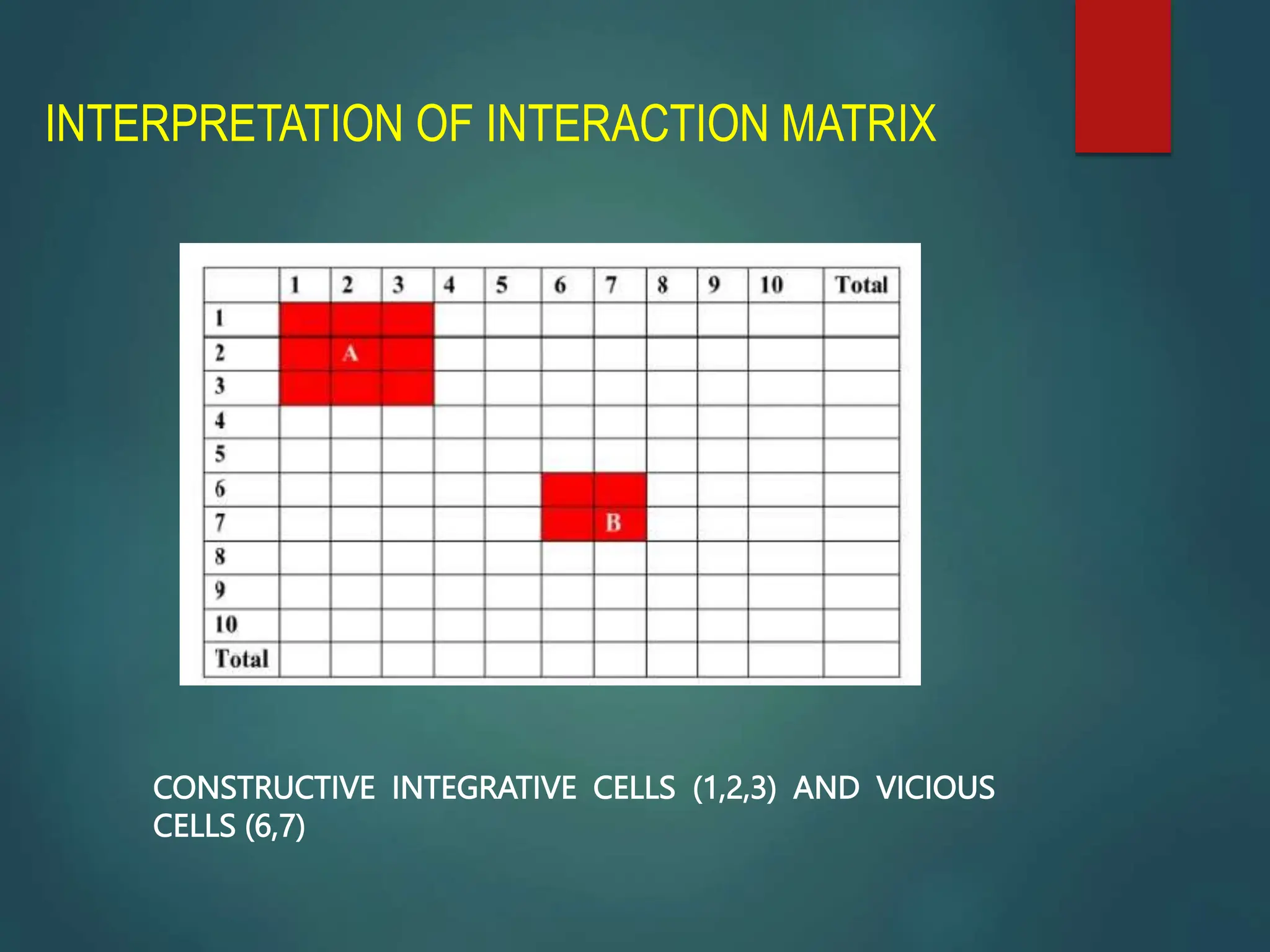 INTERPRETATION OF INTERACTION MATRIX

|  | 1 | 2 | 3 | 4 | 5 | 6 | 7 | 8 | 9 | 10 | Total |
|---|---|---|---|---|---|---|---|---|---|---|---|
| 1 |  |  |  |  |  |  |  |  |  |  |  |
| 2 |  | A |  |  |  |  |  |  |  |  |  |
| 3 |  |  |  |  |  |  |  |  |  |  |  |
| 4 |  |  |  |  |  |  |  |  |  |  |  |
| 5 |  |  |  |  |  |  |  |  |  |  |  |
| 6 |  |  |  |  |  |  |  |  |  |  |  |
| 7 |  |  |  |  |  |  | B |  |  |  |  |
| 8 |  |  |  |  |  |  |  |  |  |  |  |
| 9 |  |  |  |  |  |  |  |  |  |  |  |
| 10 |  |  |  |  |  |  |  |  |  |  |  |
| Total |  |  |  |  |  |  |  |  |  |  |  |

CONSTRUCTIVE INTEGRATIVE CELLS (1,2,3) AND VICIOUS CELLS (6,7)